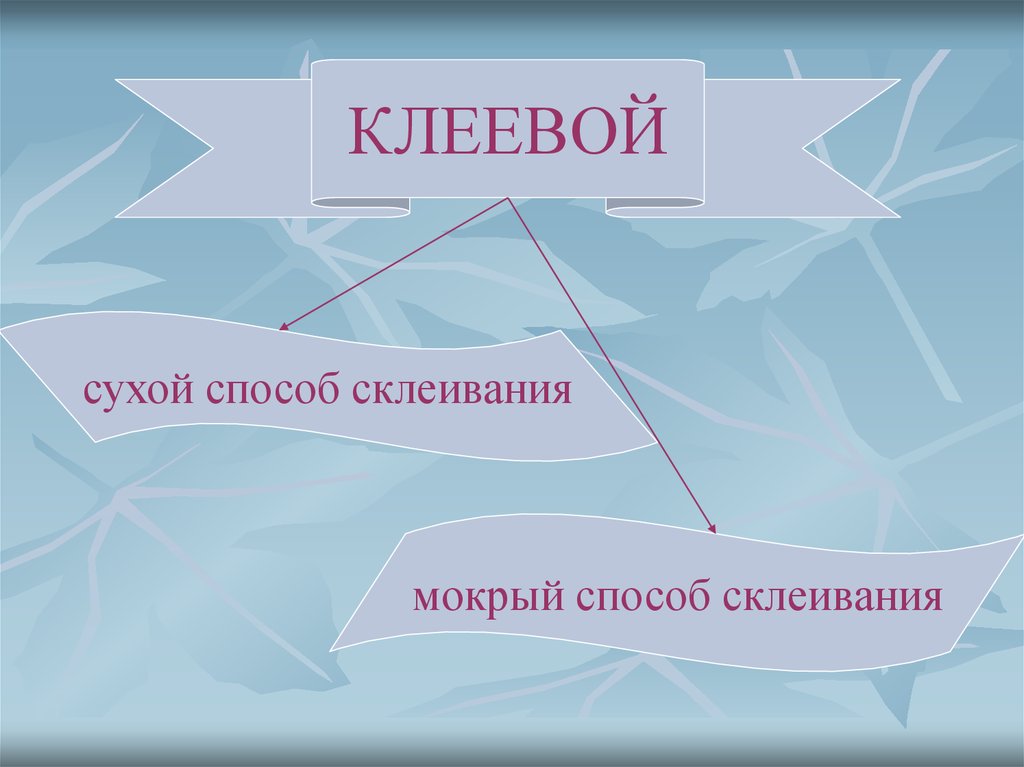 КЛЕЕВОЙ

сухой способ склеивания

мокрый способ склеивания